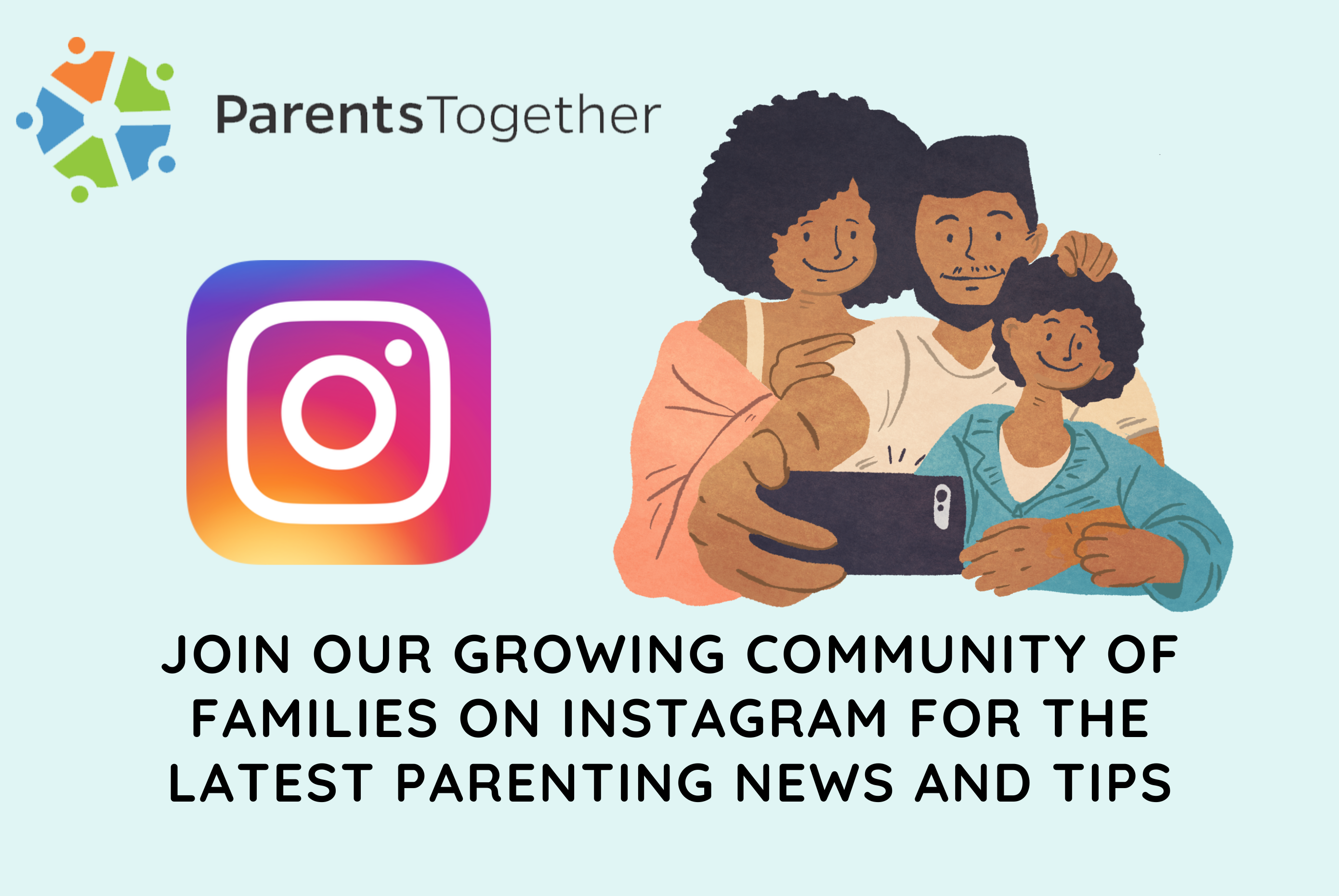 ParentsTogether

JOIN OUR GROWING COMMUNITY OF FAMILIES ON INSTAGRAM FOR THE LATEST PARENTING NEWS AND TIPS